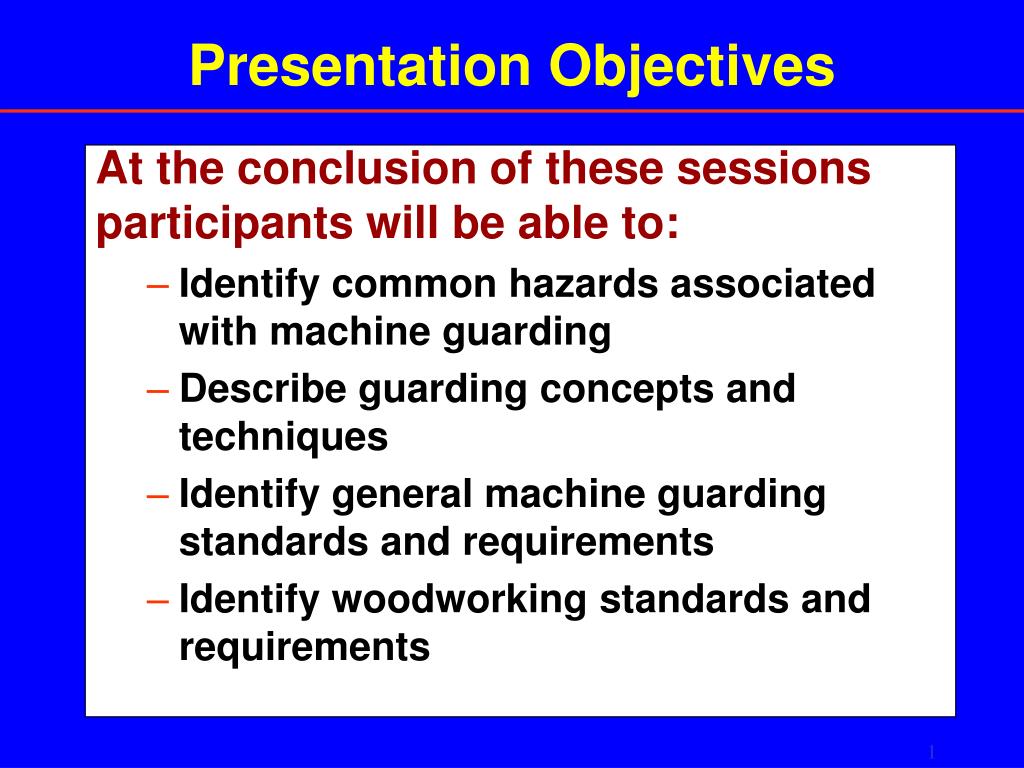 Presentation Objectives

At the conclusion of these sessions participants will be able to:

– Identify common hazards associated with machine guarding
– Describe guarding concepts and techniques
– Identify general machine guarding standards and requirements
– Identify woodworking standards and requirements

1